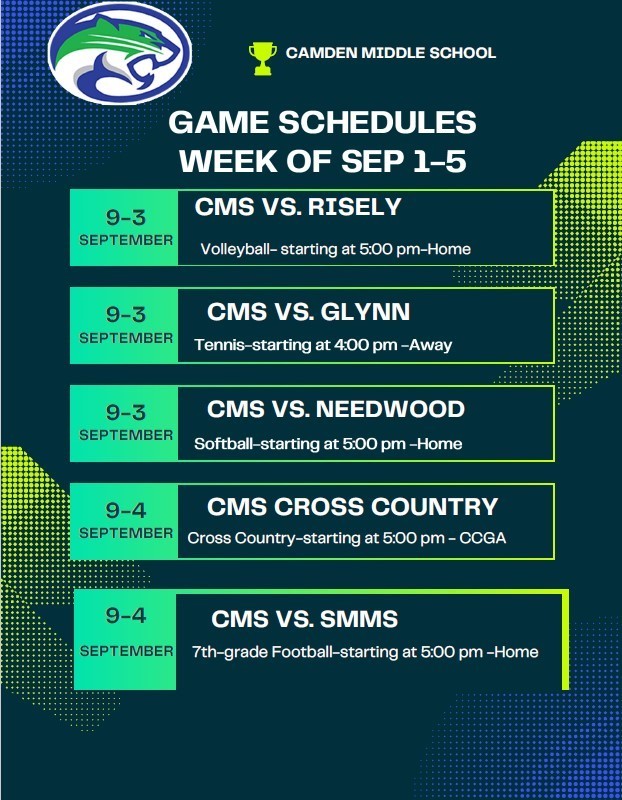 CAMDEN MIDDLE SCHOOL

GAME SCHEDULES
WEEK OF SEP 1-5

9-3
SEPTEMBER

CMS VS. RISELY

Volleyball- starting at 5:00 pm-Home

9-3
SEPTEMBER

CMS VS. GLYNN

Tennis-starting at 4:00 pm -Away

9-3
SEPTEMBER

CMS VS. NEEDWOOD

Softball-starting at 5:00 pm -Home

9-4
SEPTEMBER

CMS CROSS COUNTRY

Cross Country-starting at 5:00 pm - CCGA

9-4
SEPTEMBER

CMS VS. SMMS

7th-grade Football-starting at 5:00 pm -Home